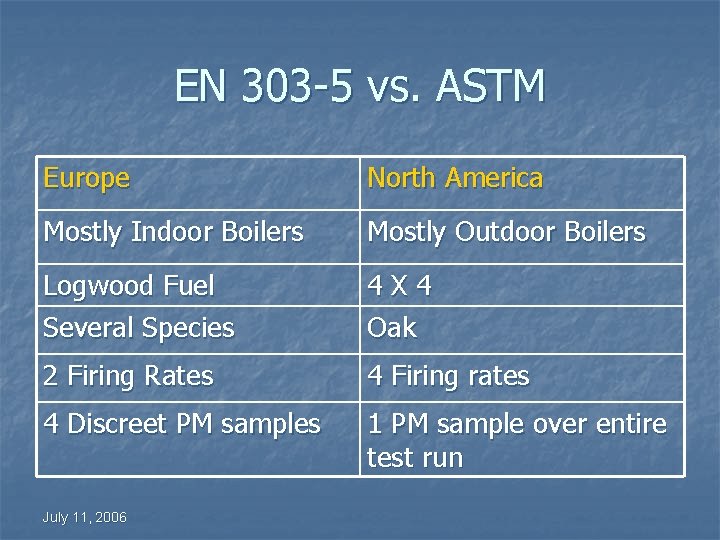 EN 303-5 vs. ASTM

| Europe | North America |
|---|---|
| Mostly Indoor Boilers | Mostly Outdoor Boilers |
| Logwood Fuel | 4 X 4 |
| Several Species | Oak |
| 2 Firing Rates | 4 Firing rates |
| 4 Discreet PM samples | 1 PM sample over entire test run |

July 11, 2006